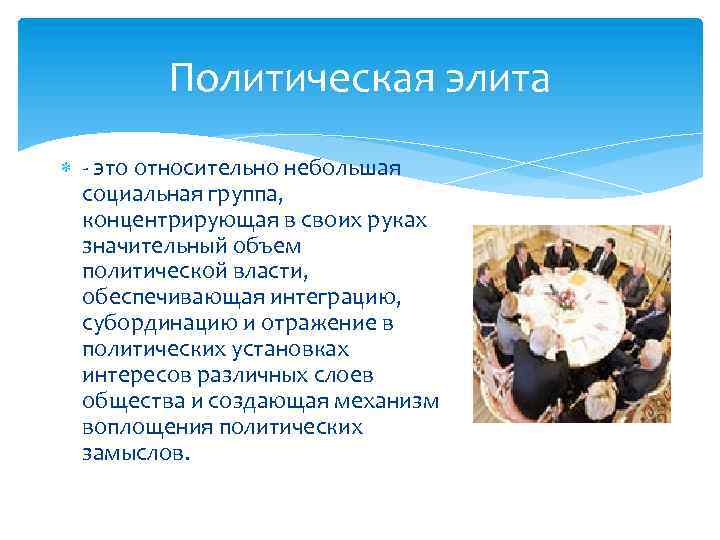 Политическая элита

- это относительно небольшая социальная группа, концентрирующая в своих руках значительный объем политической власти, обеспечивающая интеграцию, субординацию и отражение в политических установках интересов различных слоев общества и создающая механизм воплощения политических замыслов.